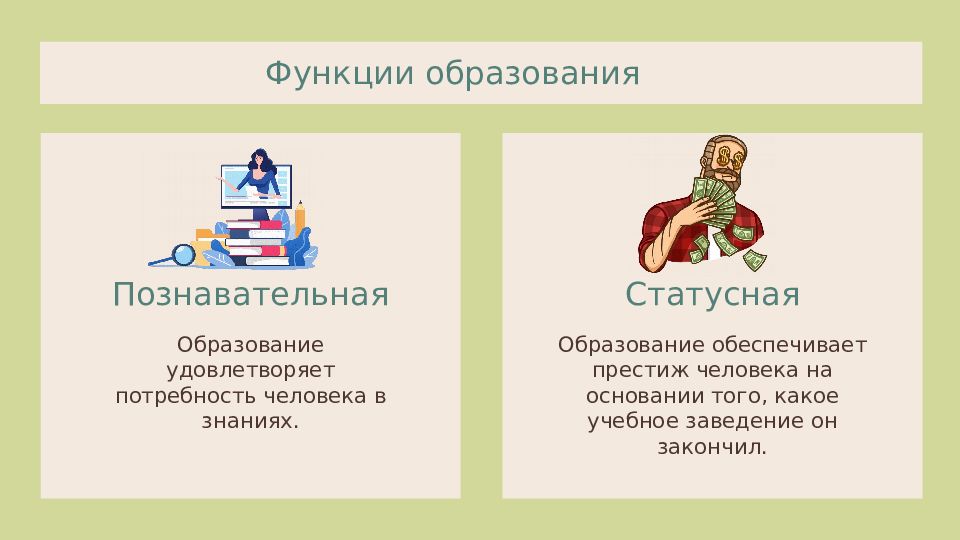 Функции образования

Познавательная

Образование удовлетворяет потребность человека в знаниях.

Статусная

Образование обеспечивает престиж человека на основании того, какое учебное заведение он закончил.